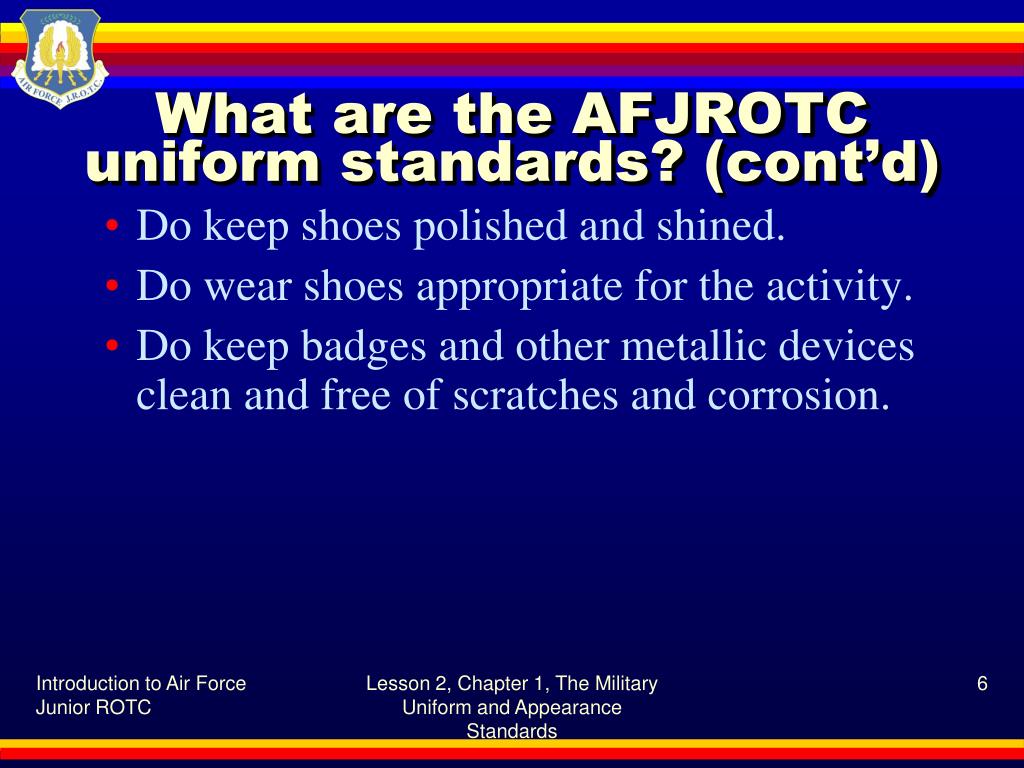 AIR FORCE J.R.O.T.C.

What are the AFJROTC uniform standards? (cont'd)

• Do keep shoes polished and shined.
• Do wear shoes appropriate for the activity.
• Do keep badges and other metallic devices clean and free of scratches and corrosion.

Introduction to Air Force Junior ROTC

Lesson 2, Chapter 1, The Military Uniform and Appearance Standards

6